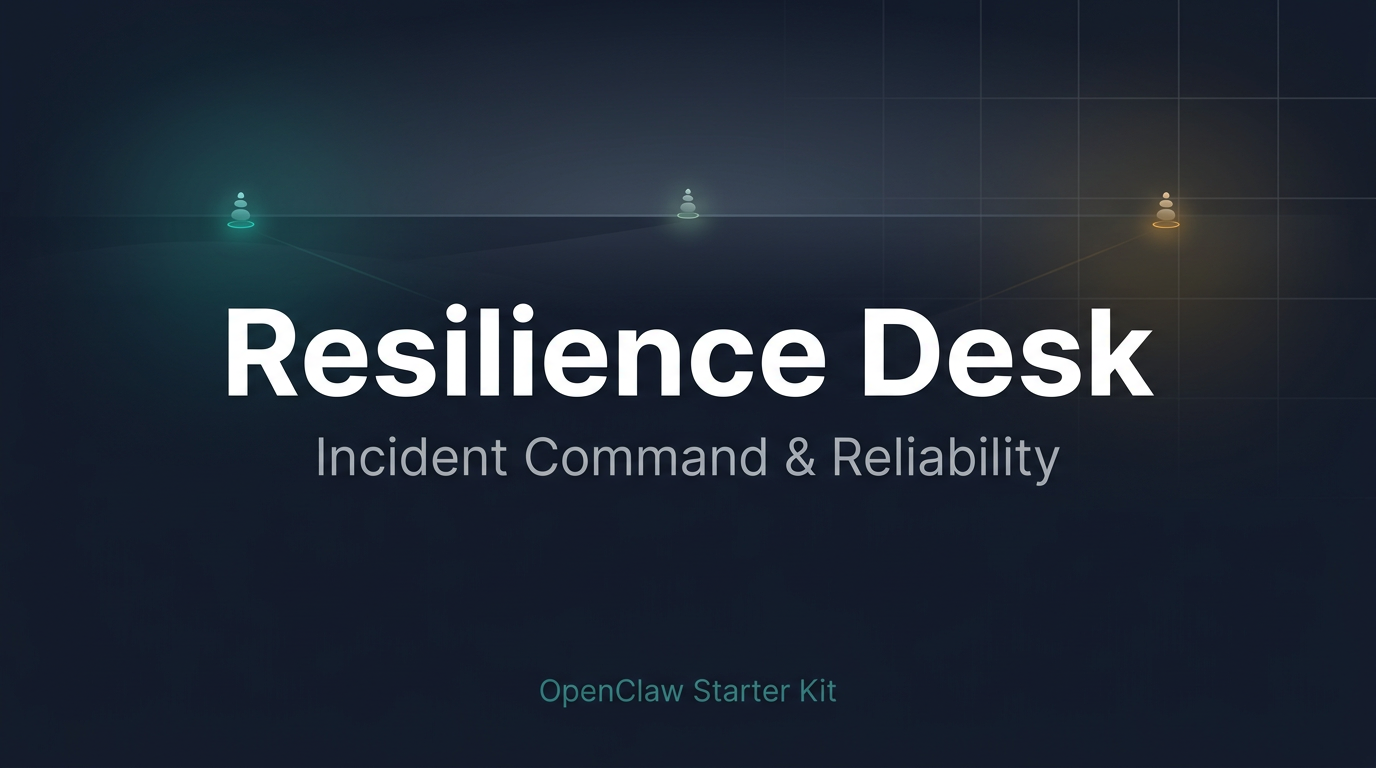 Resilience Desk

Incident Command & Reliability

OpenClaw Starter Kit